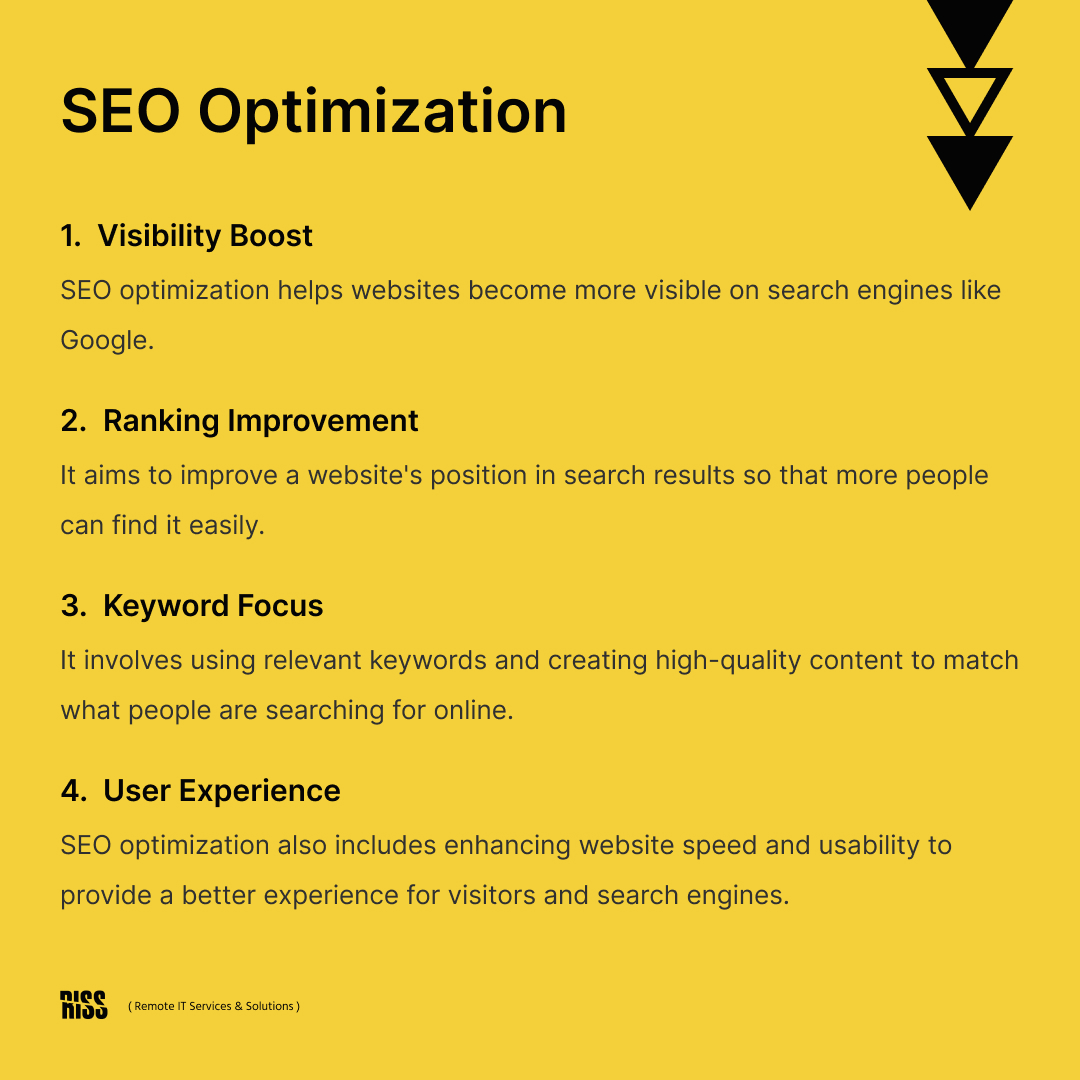 SEO Optimization

1. Visibility Boost

SEO optimization helps websites become more visible on search engines like Google.

2. Ranking Improvement

It aims to improve a website's position in search results so that more people can find it easily.

3. Keyword Focus

It involves using relevant keywords and creating high-quality content to match what people are searching for online.

4. User Experience

SEO optimization also includes enhancing website speed and usability to provide a better experience for visitors and search engines.

RISS ( Remote IT Services & Solutions )